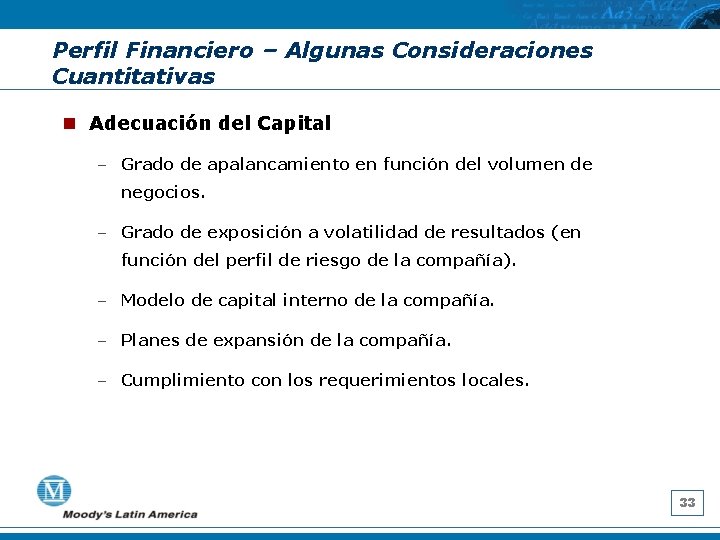 Perfil Financiero – Algunas Consideraciones Cuantitativas

Adecuación del Capital

– Grado de apalancamiento en función del volumen de negocios.

– Grado de exposición a volatilidad de resultados (en función del perfil de riesgo de la compañía).

– Modelo de capital interno de la compañía.

– Planes de expansión de la compañía.

– Cumplimiento con los requerimientos locales.

M

Moody's Latin America

33